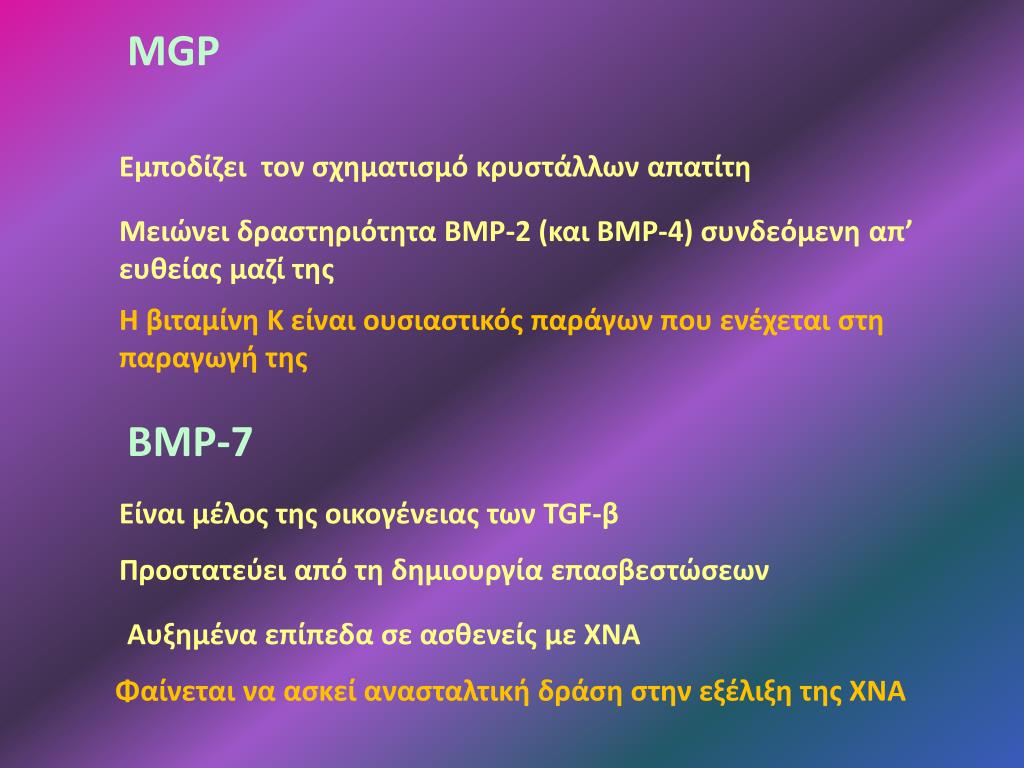 MGP

Εμποδίζει τον σχηματισμό κρυστάλλων απατίτη

Μειώνει δραστηριότητα BMP-2 (και BMP-4) συνδεόμενη απ’ ευθείας μαζί της

Η βιταμίνη Κ είναι ουσιαστικός παράγων που ενέχεται στη παραγωγή της

BMP-7

Είναι μέλος της οικογένειας των TGF-β

Προστατεύει από τη δημιουργία επασβεστώσεων

Αυξημένα επίπεδα σε ασθενείς με ΧΝΑ

Φαίνεται να ασκεί ανασταλτική δράση στην εξέλιξη της ΧΝΑ